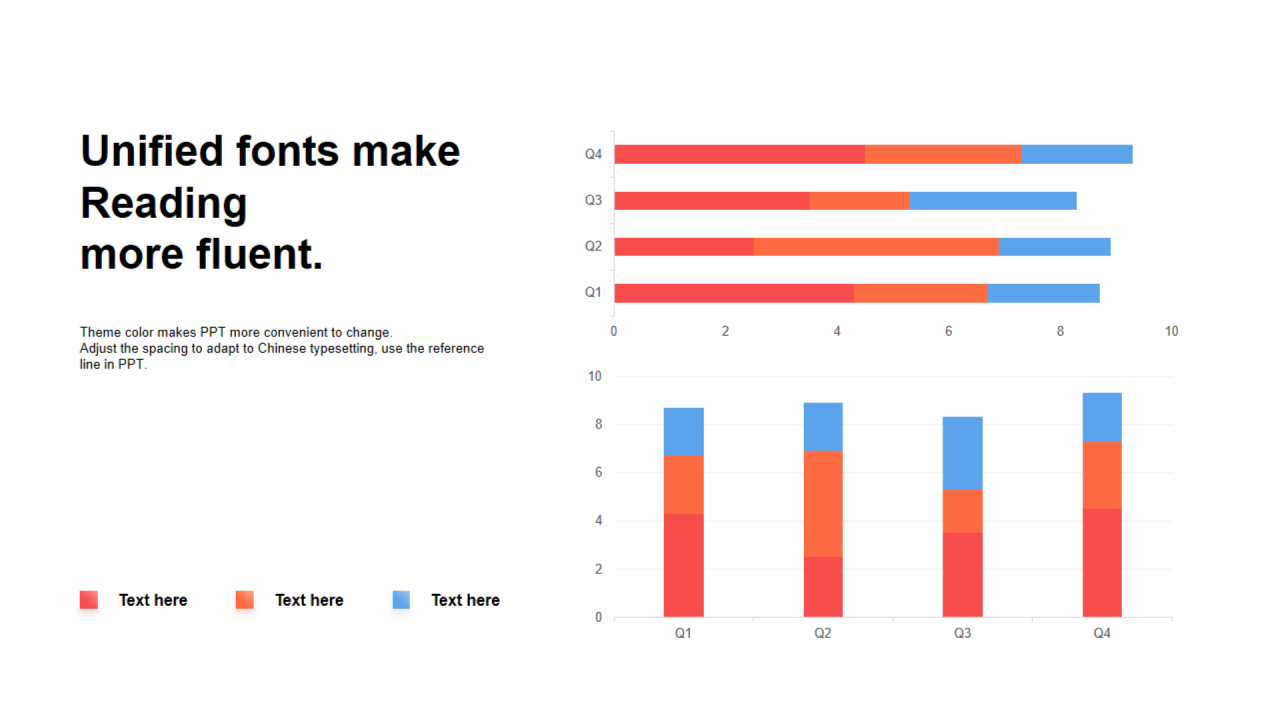 Unified fonts make Reading
more fluent.

Theme color makes PPT more convenient to change.
Adjust the spacing to adapt to Chinese typesetting, use the reference line in PPT.

Text here
Text here
Text here

Q4
Q3
Q2
Q1
0
2
4
6
8
10

10
8
6
4
2
0
Q1
Q2
Q3
Q4